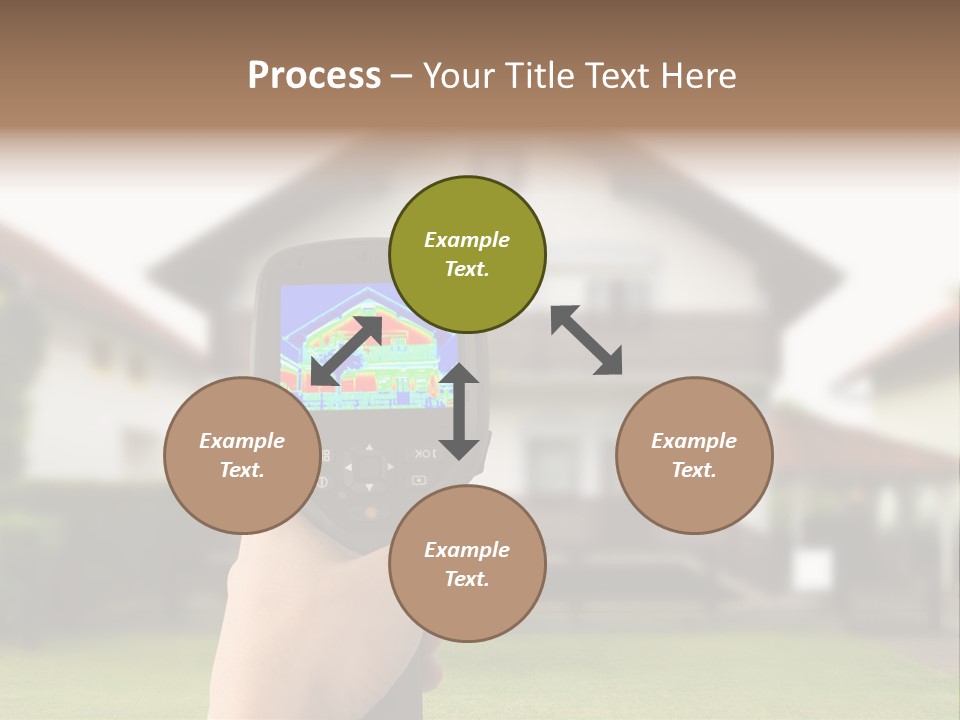 Process – Your Title Text Here

Example Text.

Example Text.

Example Text.

Example Text.